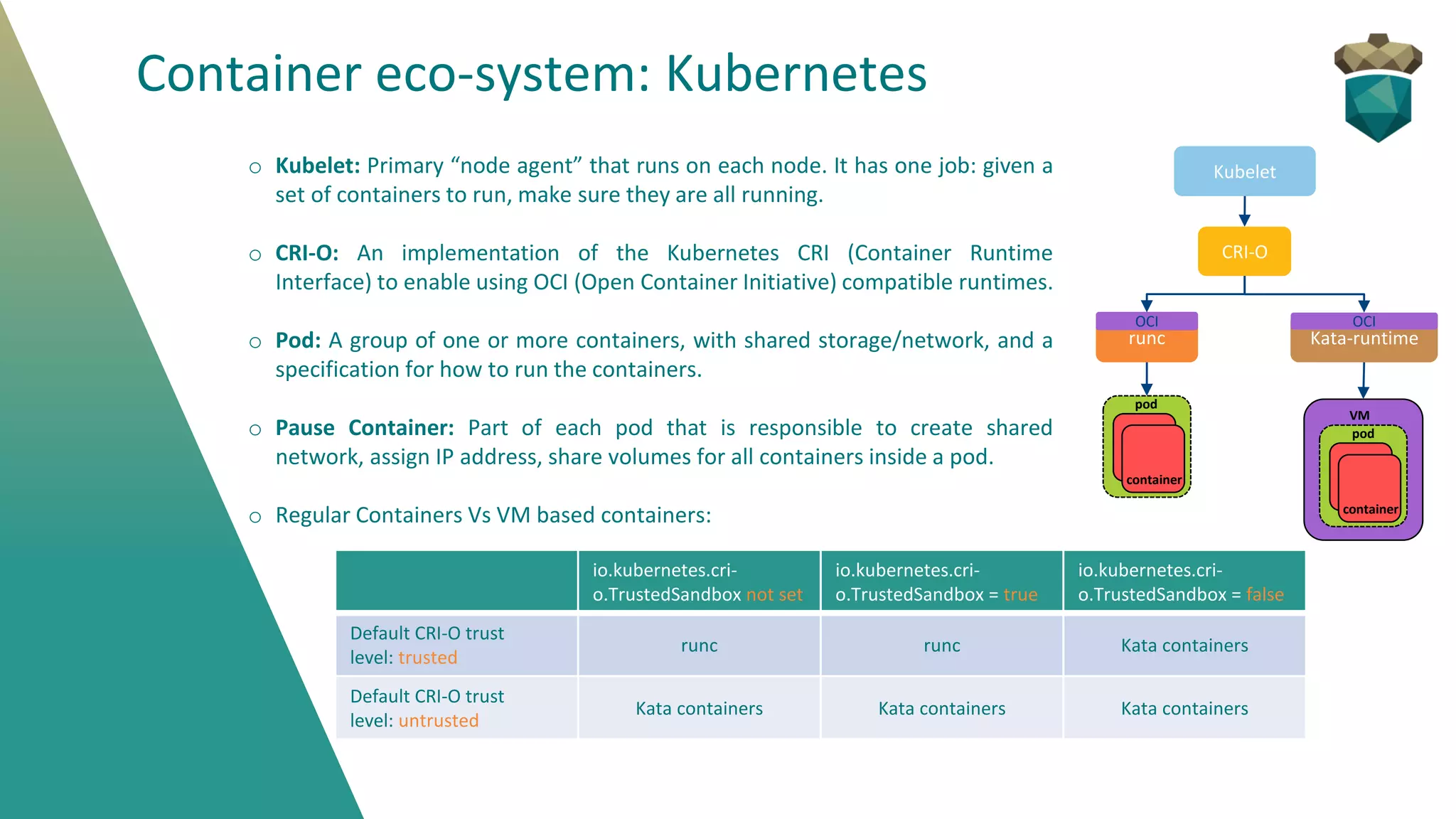 Container eco-system: Kubernetes

○ Kubelet: Primary “node agent” that runs on each node. It has one job: given a set of containers to run, make sure they are all running.

○ CRI-O: An implementation of the Kubernetes CRI (Container Runtime Interface) to enable using OCI (Open Container Initiative) compatible runtimes.

○ Pod: A group of one or more containers, with shared storage/network, and a specification for how to run the containers.

○ Pause Container: Part of each pod that is responsible to create shared network, assign IP address, share volumes for all containers inside a pod.

○ Regular Containers Vs VM based containers:

Kubelet

CRI-O

OCI
runc

OCI
Kata-runtime

pod
container

VM
pod
container

| | io.kubernetes.cri-o.TrustedSandbox not set | io.kubernetes.cri-o.TrustedSandbox = true | io.kubernetes.cri-o.TrustedSandbox = false |
|---|---|---|---|
| Default CRI-O trust level: trusted | runc | runc | Kata containers |
| Default CRI-O trust level: untrusted | Kata containers | Kata containers | Kata containers |